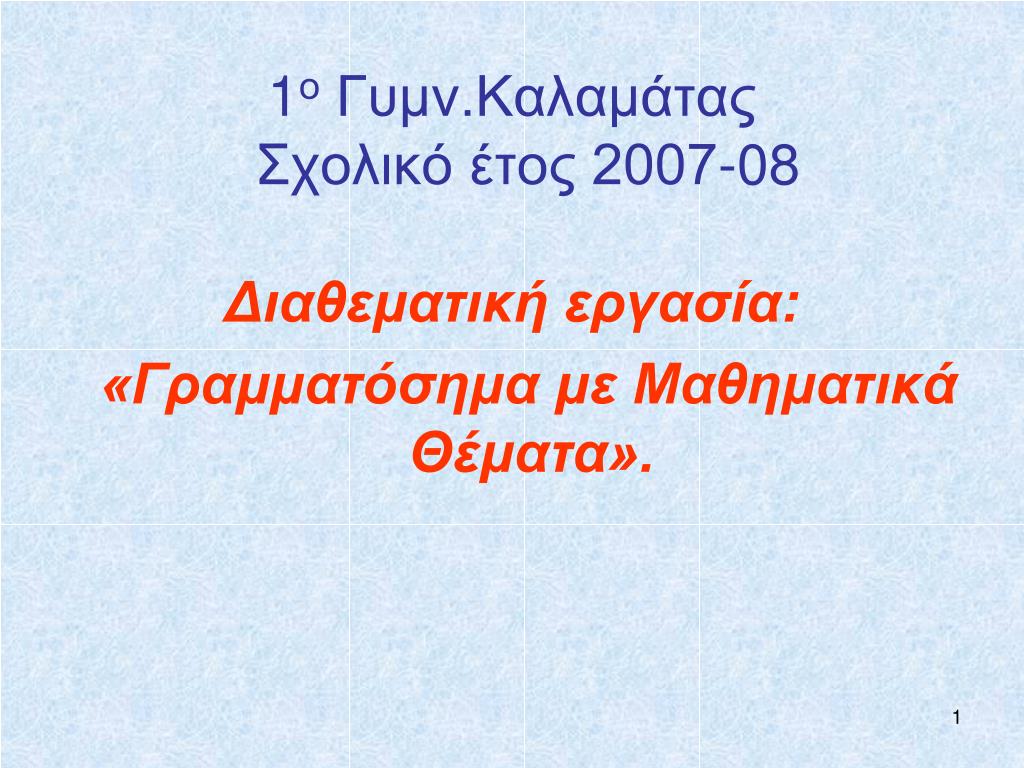 1ο Γυμν.Καλαμάτας
Σχολικό έτος 2007-08

Διαθεματική εργασία:
«Γραμματόσημα με Μαθηματικά Θέματα».

1